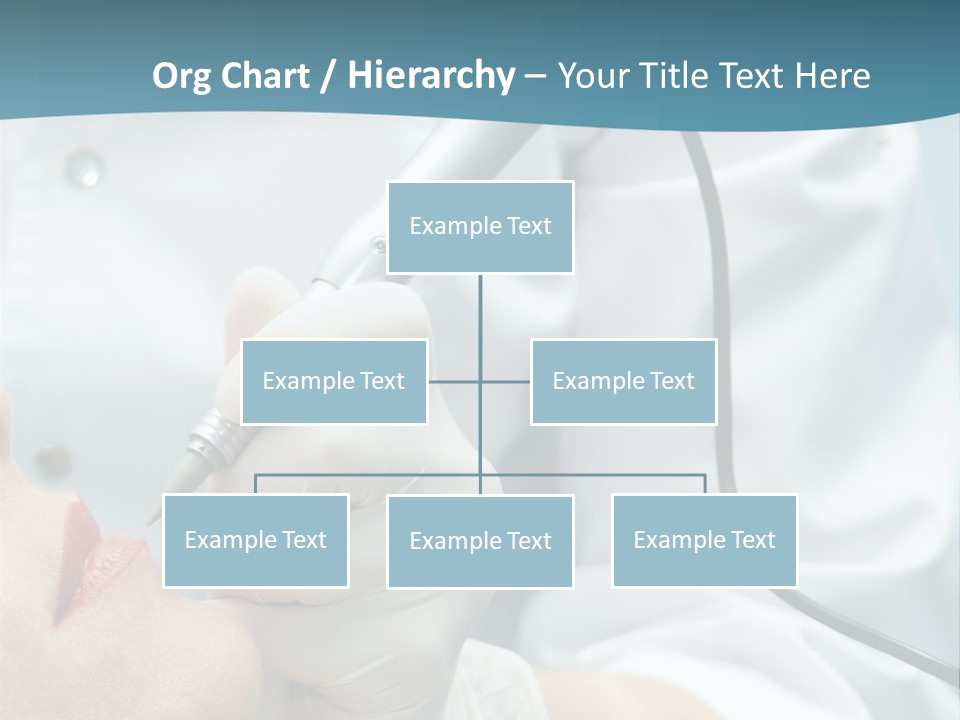 Org Chart / Hierarchy – Your Title Text Here

Example Text

Example Text

Example Text

Example Text

Example Text

Example Text